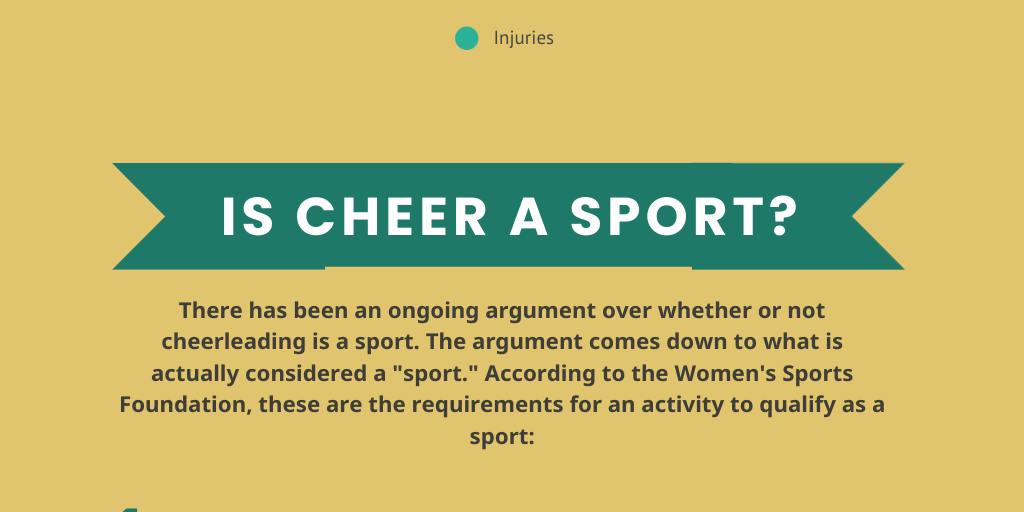 Injuries

IS CHEER A SPORT?

There has been an ongoing argument over whether or not cheerleading is a sport. The argument comes down to what is actually considered a "sport." According to the Women's Sports Foundation, these are the requirements for an activity to qualify as a sport: